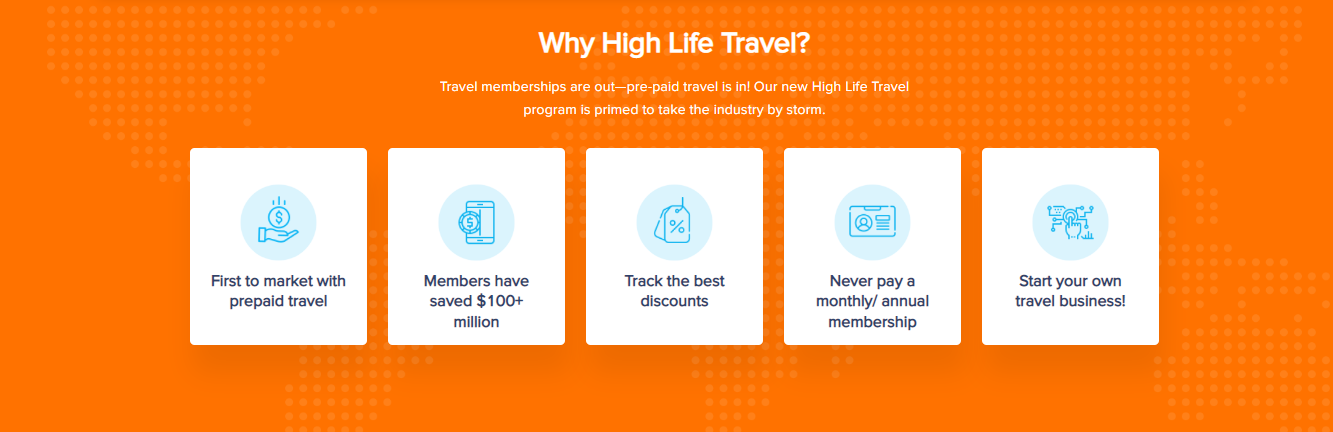 Why High Life Travel?

Travel memberships are out—pre-paid travel is in! Our new High Life Travel program is primed to take the industry by storm.

First to market with prepaid travel

Members have saved $100+ million

Track the best discounts

Never pay a monthly/ annual membership

Start your own travel business!